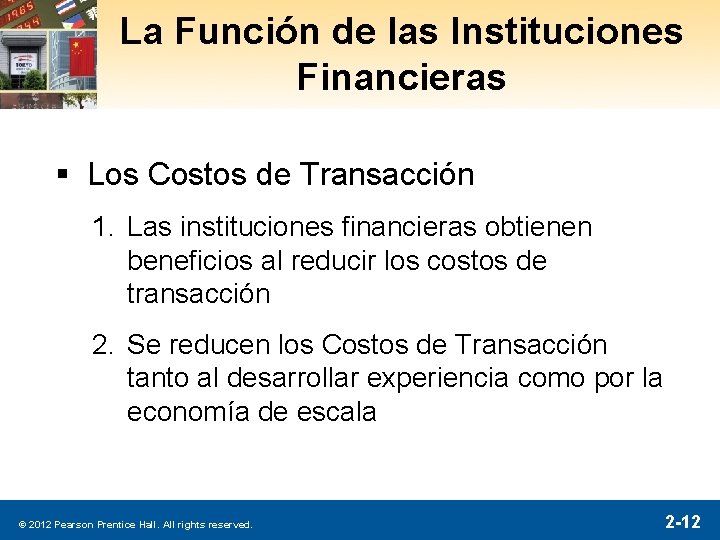 La Función de las Instituciones Financieras

▪ Los Costos de Transacción

1. Las instituciones financieras obtienen beneficios al reducir los costos de transacción

2. Se reducen los Costos de Transacción tanto al desarrollar experiencia como por la economía de escala

© 2012 Pearson Prentice Hall. All rights reserved.

2-12